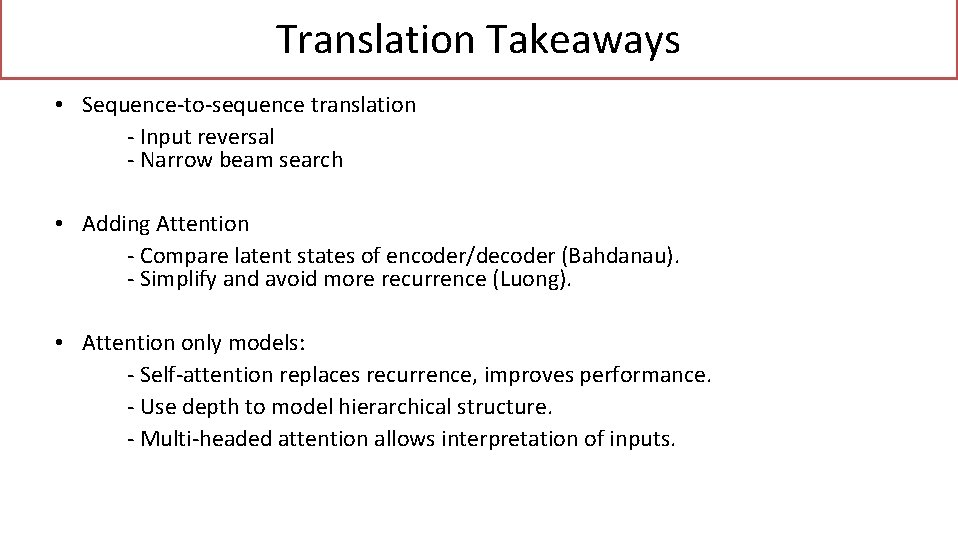 Translation Takeaways

• Sequence-to-sequence translation
- Input reversal
- Narrow beam search

• Adding Attention
- Compare latent states of encoder/decoder (Bahdanau).
- Simplify and avoid more recurrence (Luong).

• Attention only models:
- Self-attention replaces recurrence, improves performance.
- Use depth to model hierarchical structure.
- Multi-headed attention allows interpretation of inputs.